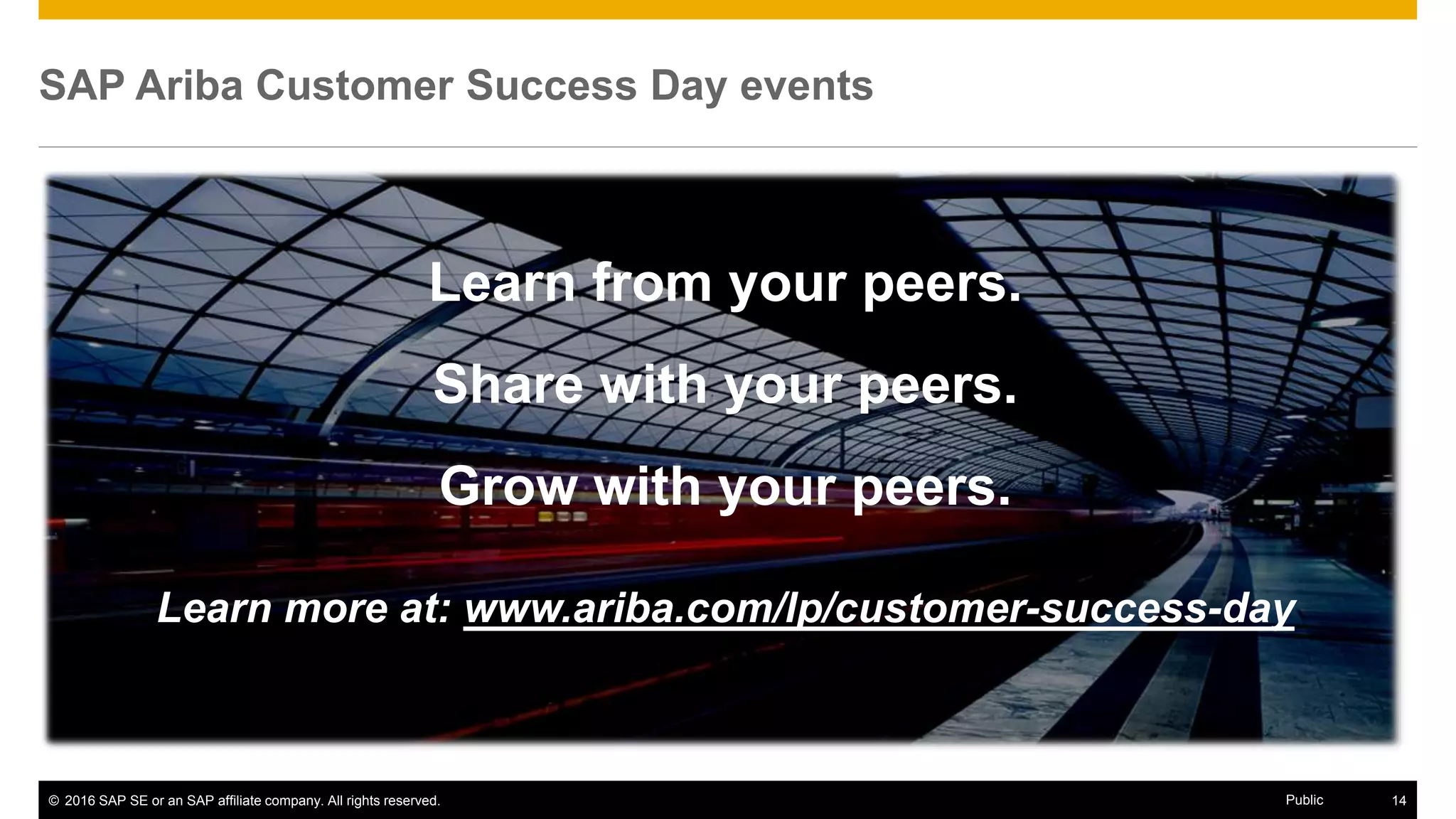 SAP Ariba Customer Success Day events

Learn from your peers.

Share with your peers.

Grow with your peers.

Learn more at: www.ariba.com/lp/customer-success-day

© 2016 SAP SE or an SAP affiliate company. All rights reserved.

Public

14